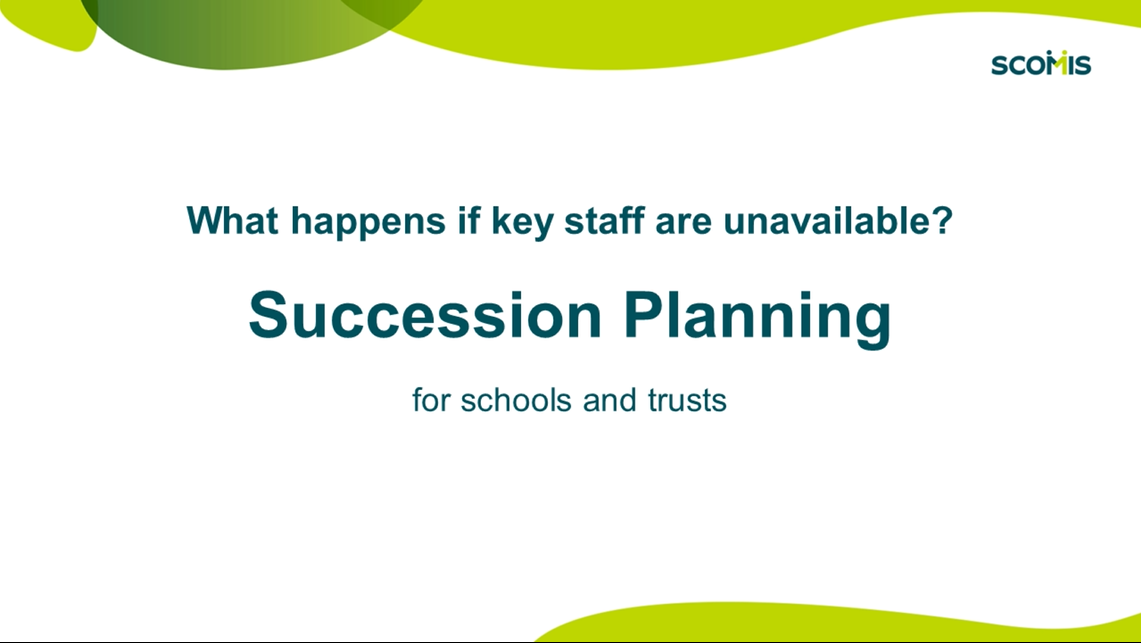 scomis

What happens if key staff are unavailable?

Succession Planning

for schools and trusts